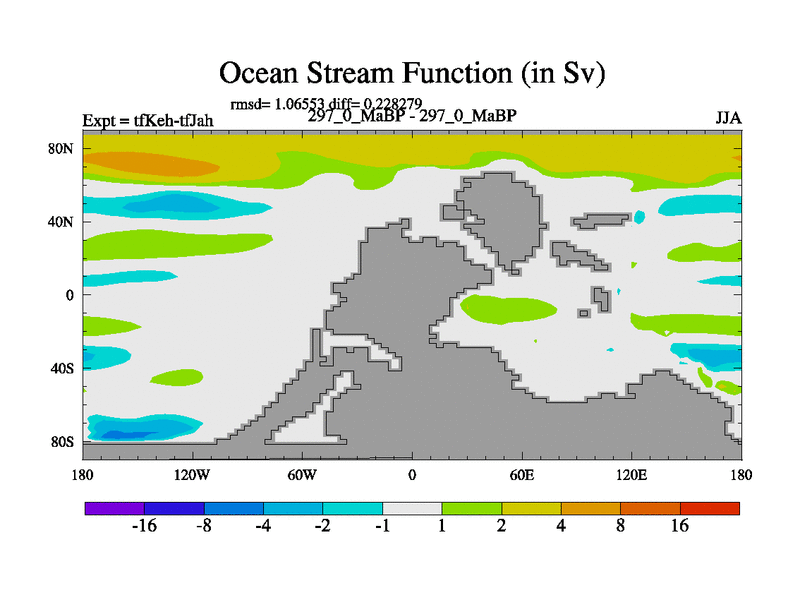 Ocean Stream Function (in Sv)

rmsd= 1.06553 diff= 0.228279

Expt = tfKeh-tfJah

297_0_MaBP - 297_0_MaBP

JJA

80N

40N

0

40S

80S

180

120W

60W

0

60E

120E

180

-16 -8 -4 -2 -1 1 2 4 8 16